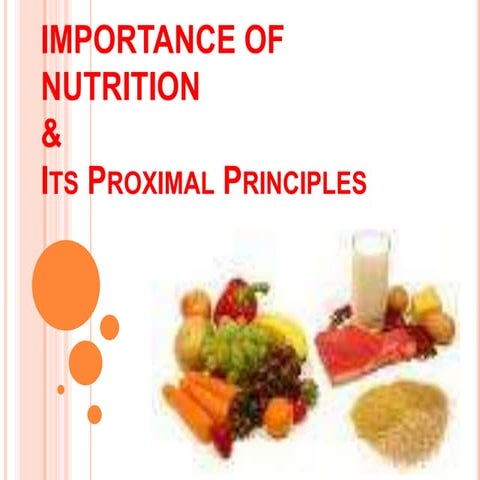 IMPORTANCE OF NUTRITION
&
ITS PROXIMAL PRINCIPLES